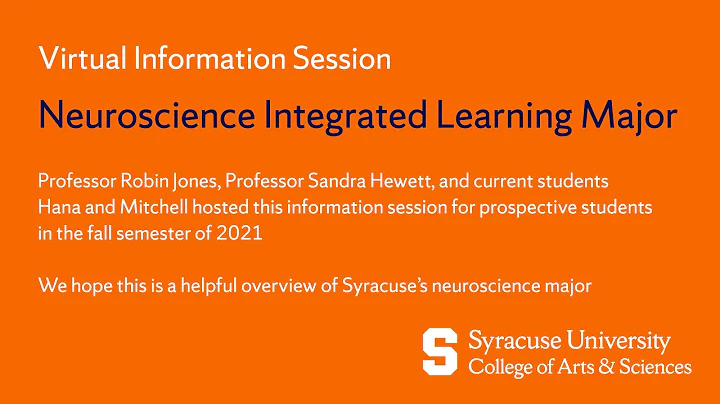 Virtual Information Session

Neuroscience Integrated Learning Major

Professor Robin Jones, Professor Sandra Hewett, and current students Hana and Mitchell hosted this information session for prospective students in the fall semester of 2021

We hope this is a helpful overview of Syracuse's neuroscience major

S

Syracuse University
College of Arts & Sciences